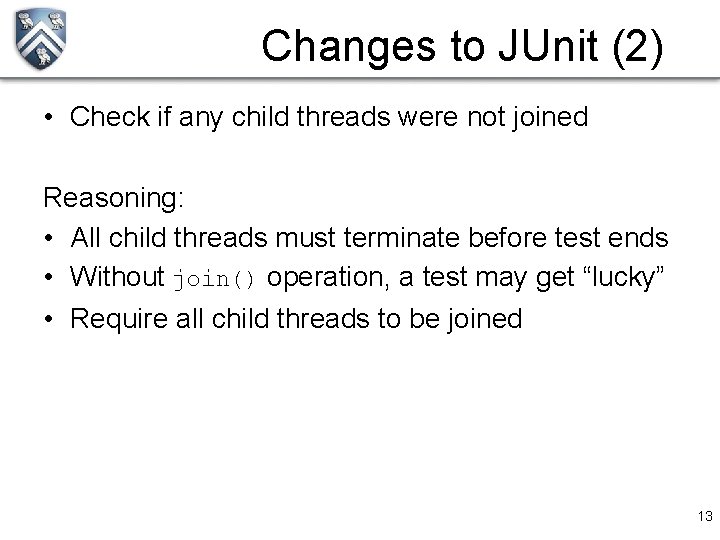 Changes to JUnit (2)

• Check if any child threads were not joined

Reasoning:
• All child threads must terminate before test ends
• Without join() operation, a test may get “lucky”
• Require all child threads to be joined

13